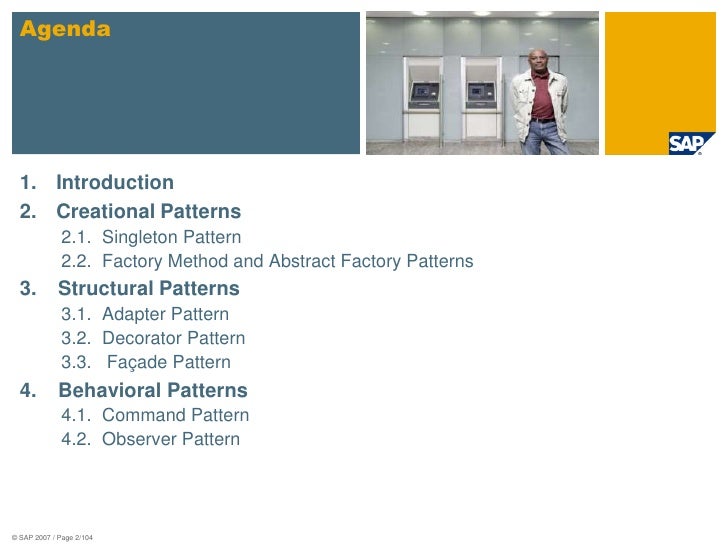 Agenda

SAP

1. Introduction
2. Creational Patterns
2.1. Singleton Pattern
2.2. Factory Method and Abstract Factory Patterns
3. Structural Patterns
3.1. Adapter Pattern
3.2. Decorator Pattern
3.3. Façade Pattern
4. Behavioral Patterns
4.1. Command Pattern
4.2. Observer Pattern

© SAP 2007 / Page 2/104